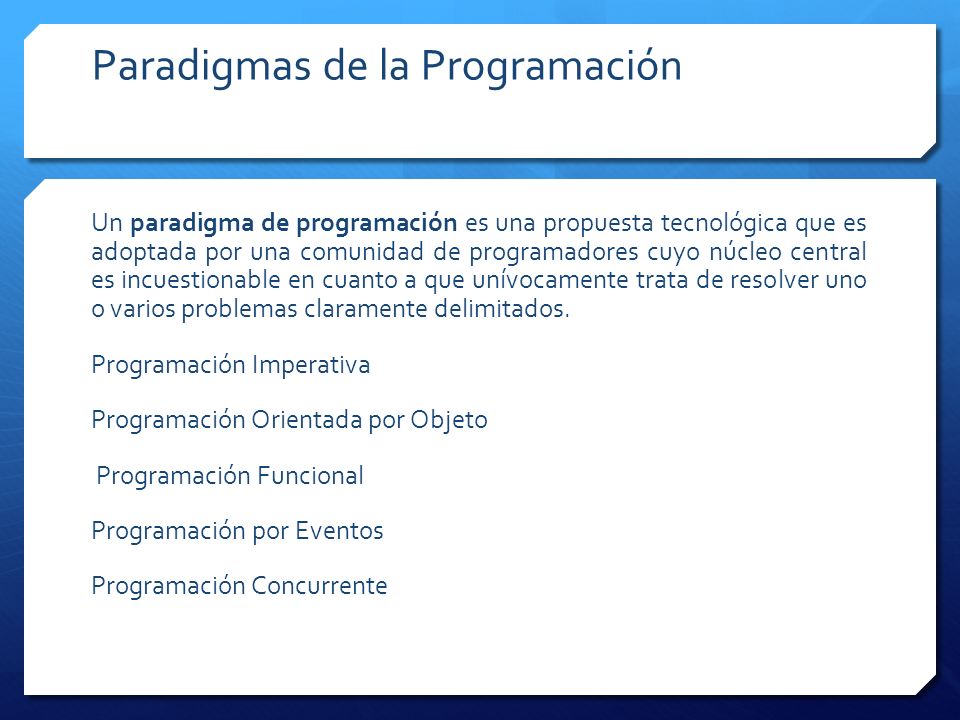 Paradigmas de la Programación

Un paradigma de programación es una propuesta tecnológica que es adoptada por una comunidad de programadores cuyo núcleo central es incuestionable en cuanto a que unívocamente trata de resolver uno o varios problemas claramente delimitados.

Programación Imperativa

Programación Orientada por Objeto

Programación Funcional

Programación por Eventos

Programación Concurrente